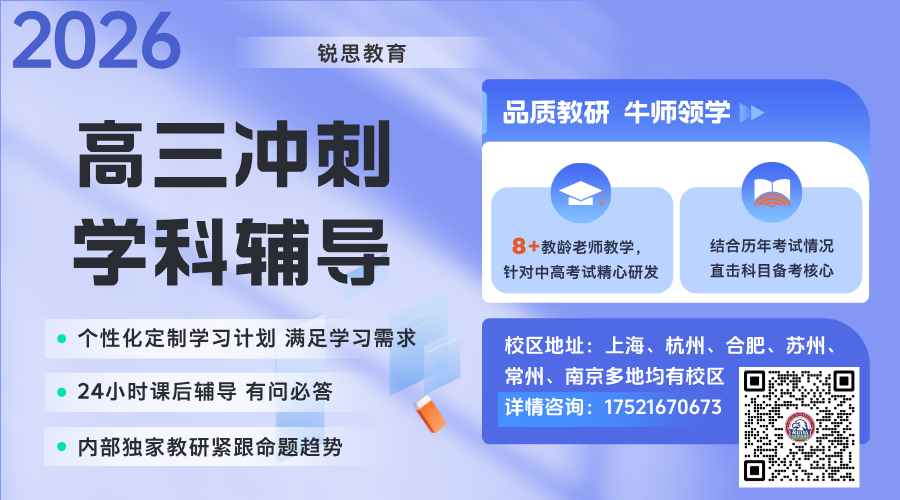 2026

锐思教育

高三冲刺
学科辅导

个性化定制学习计划 满足学习需求

24小时课后辅导 有问必答

内部独家教研紧跟命题趋势

品质教研 牛师领学

8+教龄老师教学，
针对中高考试精心研发

结合历年考试情况
直击科目备考核心

校区地址：上海、杭州、合肥、苏州、常州、南京多地均有校区
详情咨询：17521670673